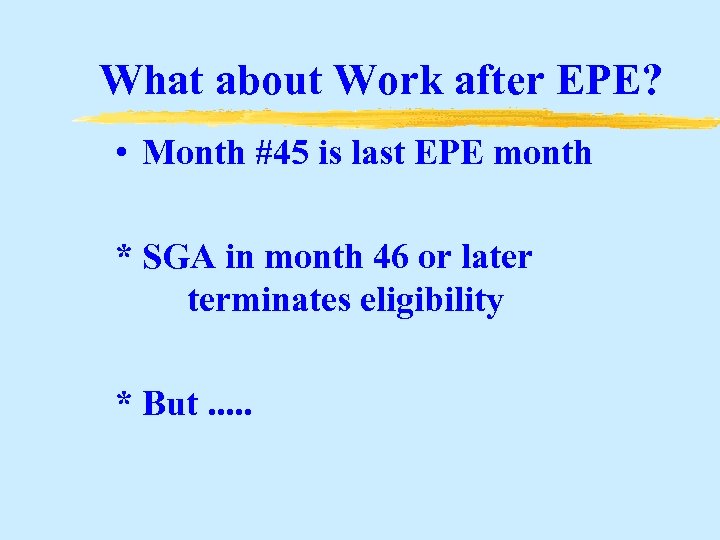 What about Work after EPE?

• Month #45 is last EPE month

* SGA in month 46 or later terminates eligibility

* But .....